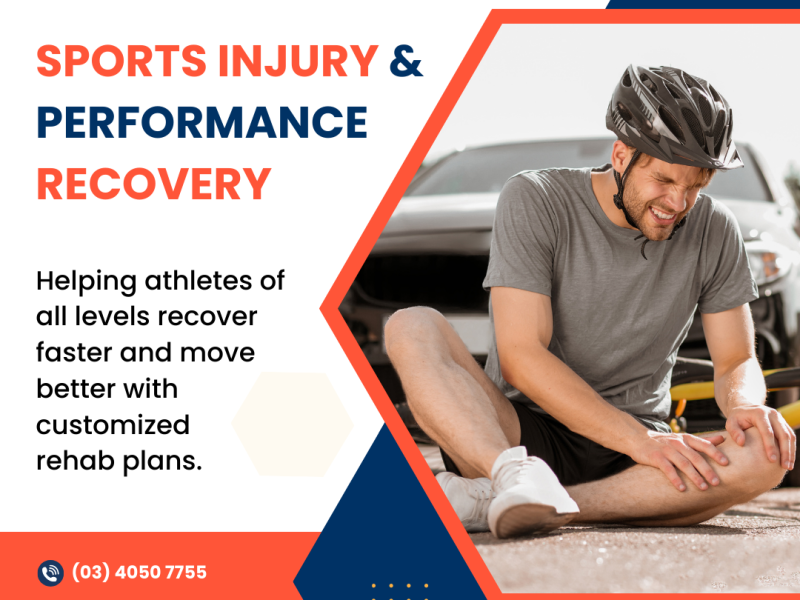 SPORTS INJURY & PERFORMANCE RECOVERY

Helping athletes of all levels recover faster and move better with customized rehab plans.

(03) 4050 7755